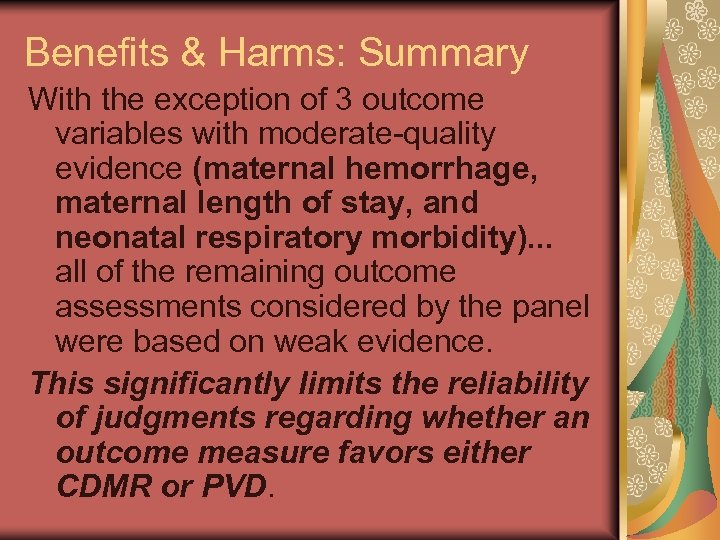 Benefits & Harms: Summary

With the exception of 3 outcome variables with moderate-quality evidence (maternal hemorrhage, maternal length of stay, and neonatal respiratory morbidity)... all of the remaining outcome assessments considered by the panel were based on weak evidence.

This significantly limits the reliability of judgments regarding whether an outcome measure favors either CDMR or PVD.